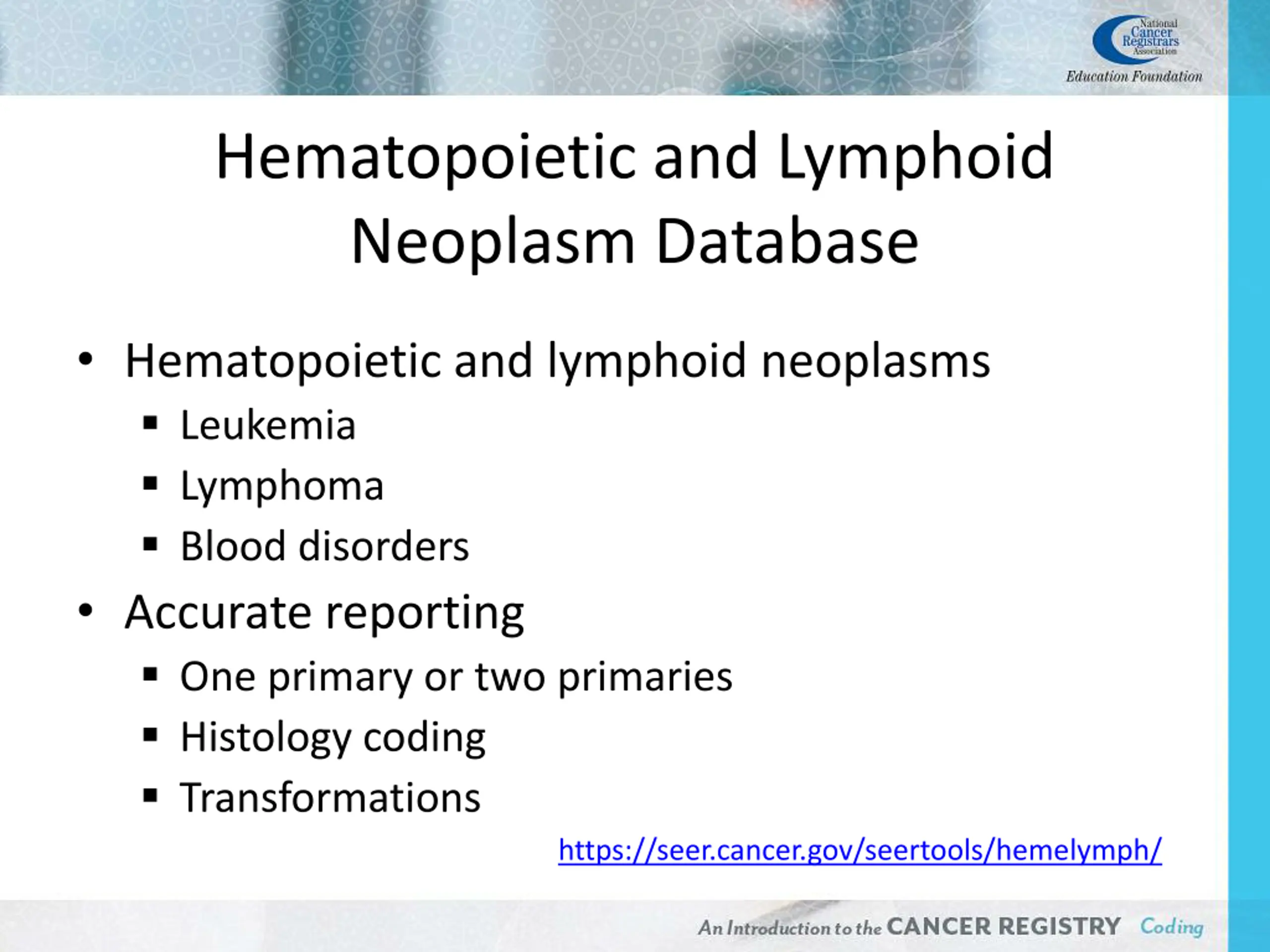 National Cancer Registrars Association
Education Foundation

Hematopoietic and Lymphoid Neoplasm Database

• Hematopoietic and lymphoid neoplasms
▪ Leukemia
▪ Lymphoma
▪ Blood disorders
• Accurate reporting
▪ One primary or two primaries
▪ Histology coding
▪ Transformations

https://seer.cancer.gov/seertools/hemelymph/

An Introduction to the CANCER REGISTRY Coding